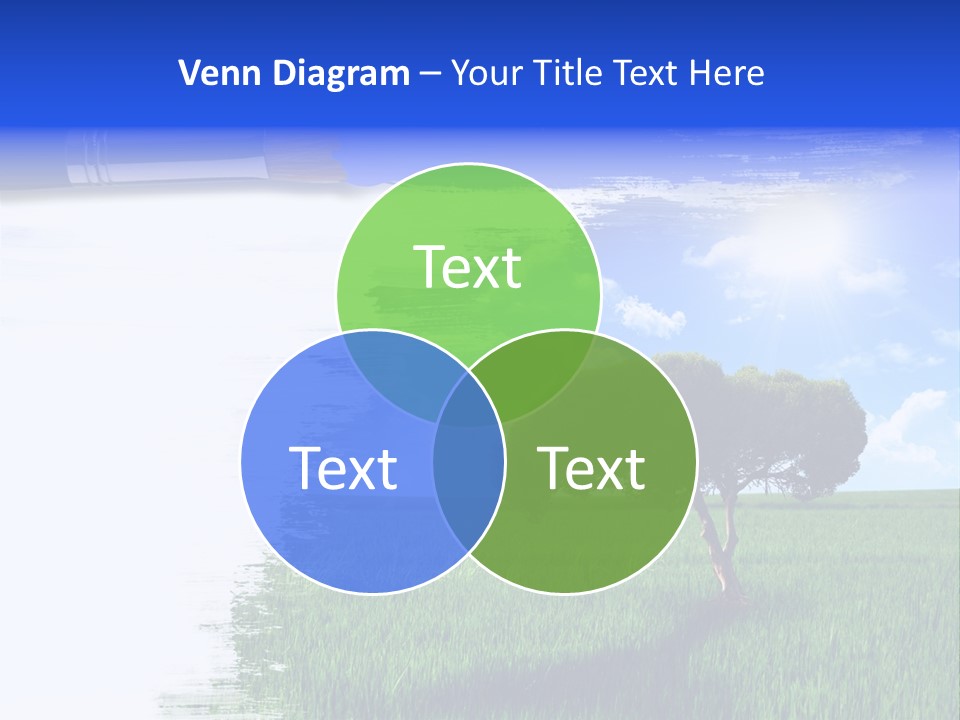 Venn Diagram – Your Title Text Here

Text

Text

Text